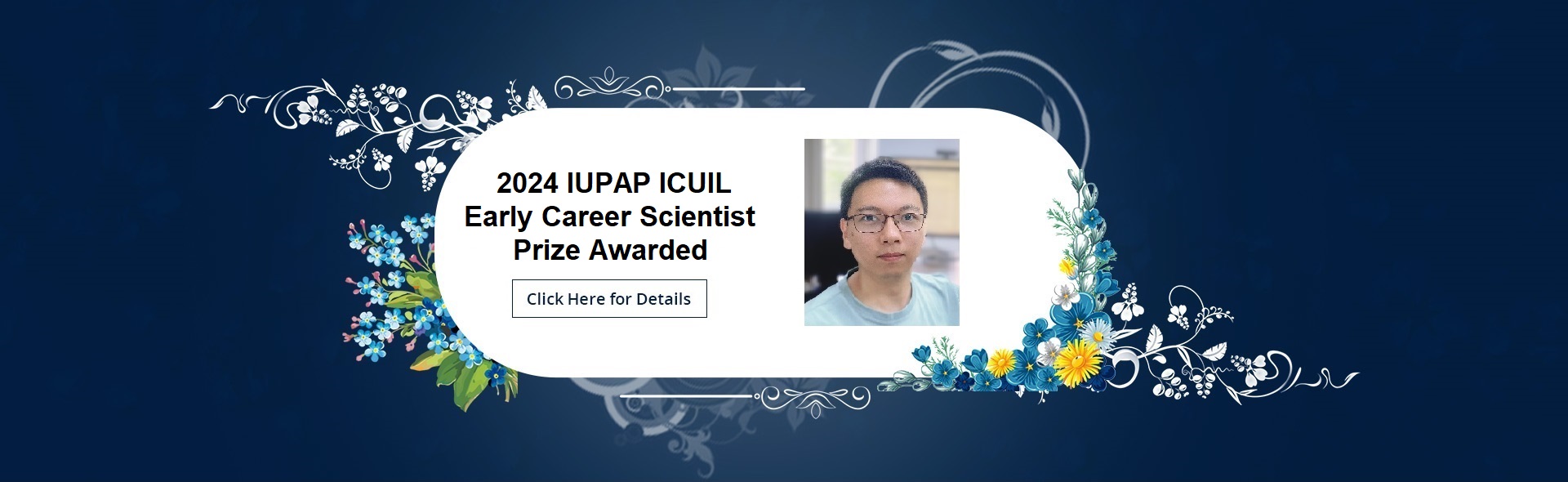 2024 IUPAP ICUIL Early Career Scientist Prize Awarded

Click Here for Details